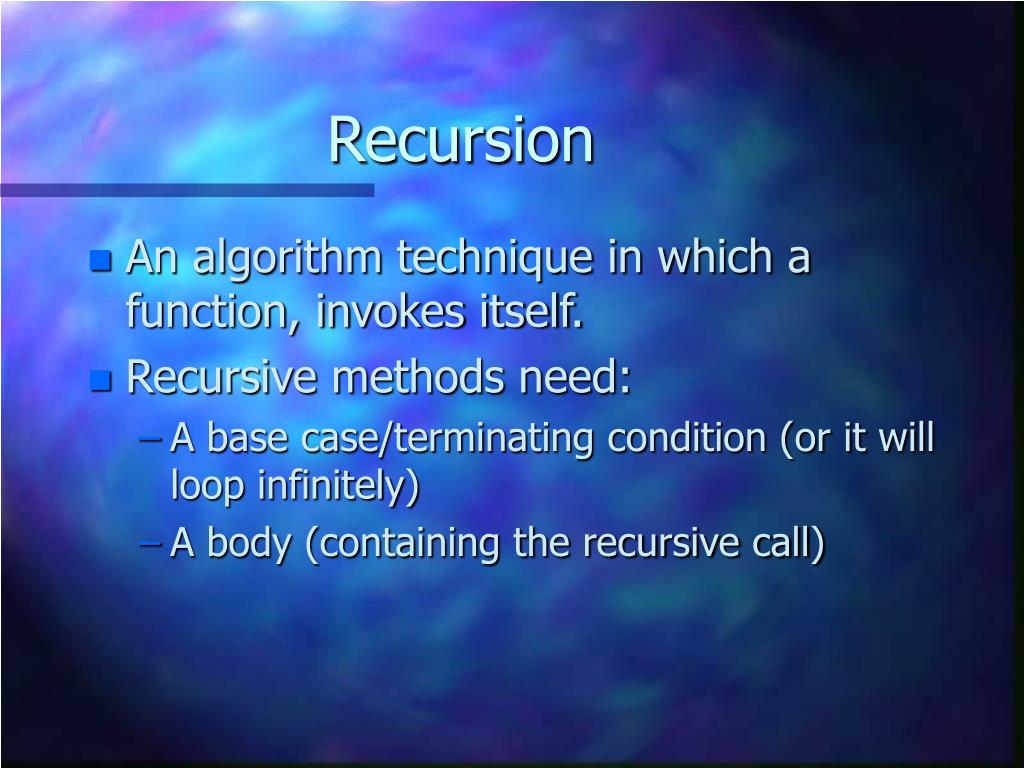 Recursion

An algorithm technique in which a function, invokes itself.

Recursive methods need:

– A base case/terminating condition (or it will loop infinitely)

– A body (containing the recursive call)